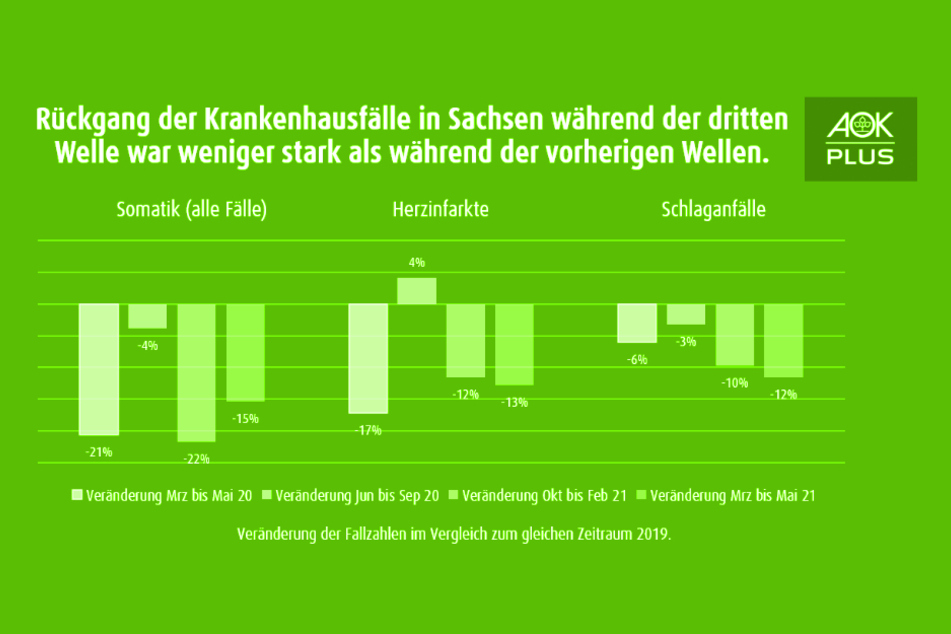 Rückgang der Krankenhausfälle in Sachsen während der dritten Welle war weniger stark als während der vorherigen Wellen.

AOK PLUS

Somatik (alle Fälle)

Herzinfarkte

Schlaganfälle

-21%
-4%
-22%
-15%

-17%
4%
-12%
-13%

-6%
-3%
-10%
-12%

Veränderung Mrz bis Mai 20
Veränderung Jun bis Sep 20
Veränderung Okt bis Feb 21
Veränderung Mrz bis Mai 21

Veränderung der Fallzahlen im Vergleich zum gleichen Zeitraum 2019.